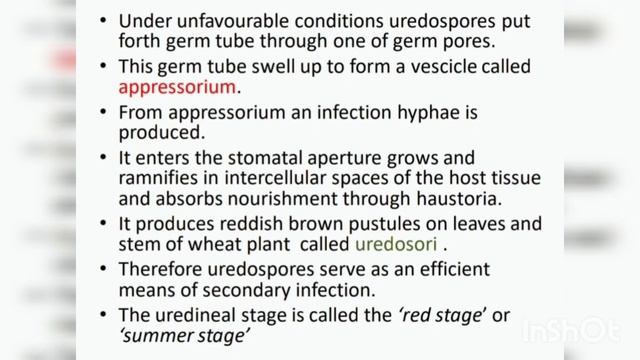 • Under unfavourable conditions uredospores put forth germ tube through one of germ pores.

• This germ tube swell up to form a vescicle called appressorium.

• From appressorium an infection hyphae is produced.

• It enters the stomatal aperture grows and ramnifies in intercellular spaces of the host tissue and absorbs nourishment through haustoria.

• It produces reddish brown pustules on leaves and stem of wheat plant called uredosori .

• Therefore uredospores serve as an efficient means of secondary infection.

• The uredineal stage is called the 'red stage' or 'summer stage'

InShOt